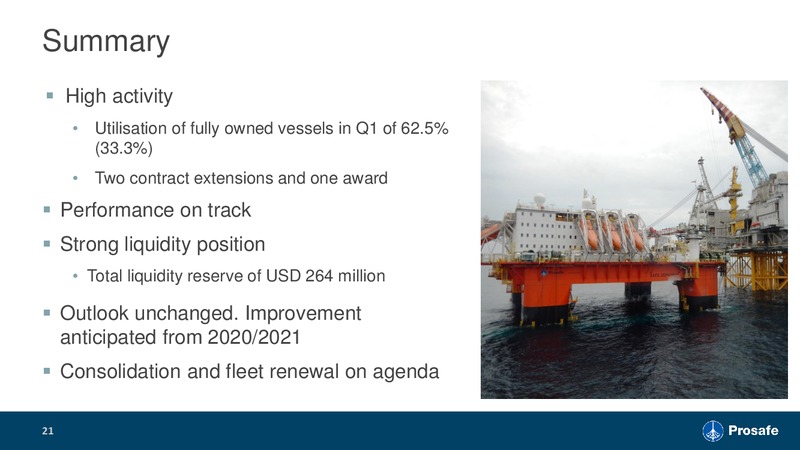 Summary

▪ High activity

• Utilisation of fully owned vessels in Q1 of 62.5% (33.3%)

• Two contract extensions and one award

▪ Performance on track

▪ Strong liquidity position

• Total liquidity reserve of USD 264 million

▪ Outlook unchanged. Improvement anticipated from 2020/2021

▪ Consolidation and fleet renewal on agenda

21

Prosafe